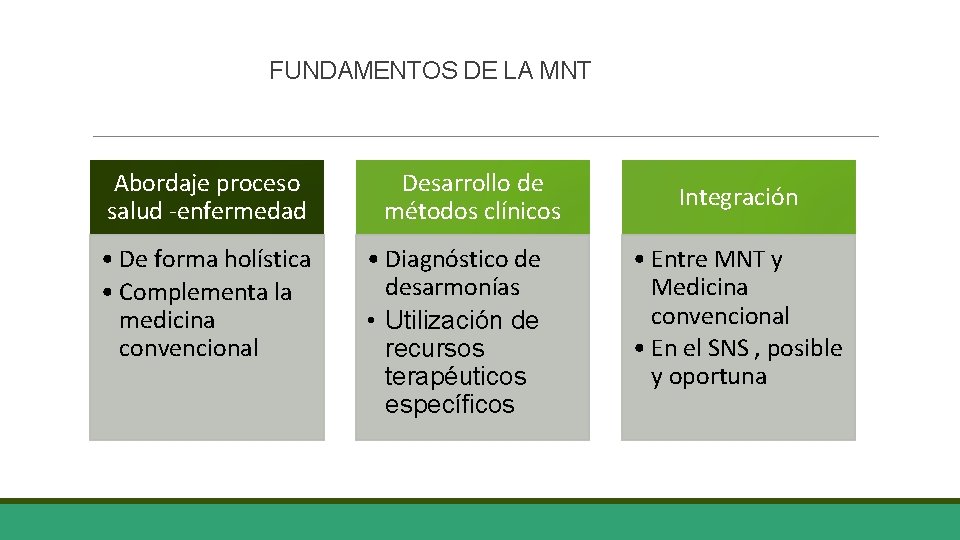 FUNDAMENTOS DE LA MNT

Abordaje proceso salud -enfermedad

• De forma holística
• Complementa la medicina convencional

Desarrollo de métodos clínicos

• Diagnóstico de desarmonías
• Utilización de recursos terapéuticos específicos

Integración

• Entre MNT y Medicina convencional
• En el SNS , posible y oportuna